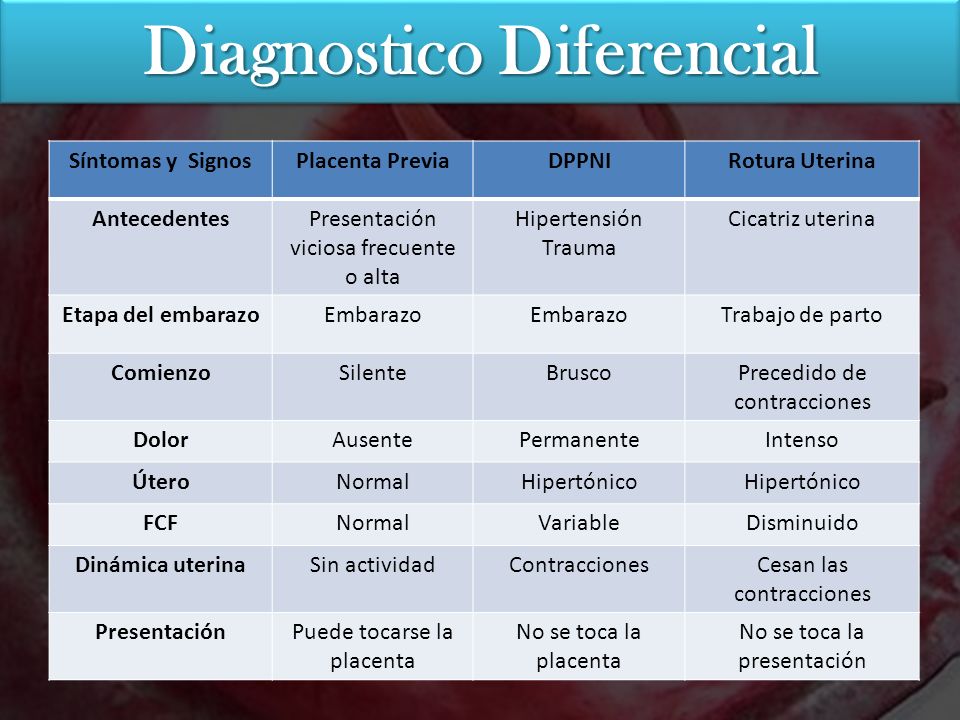 Diagnostico Diferencial

| Síntomas y Signos | Placenta Previa | DPPNI | Rotura Uterina |
|---|---|---|---|
| Antecedentes | Presentación viciosa frecuente o alta | Hipertensión Trauma | Cicatriz uterina |
| Etapa del embarazo | Embarazo | Embarazo | Trabajo de parto |
| Comienzo | Silente | Brusco | Precedido de contracciones |
| Dolor | Ausente | Permanente | Intenso |
| Útero | Normal | Hipertónico | Hipertónico |
| FCF | Normal | Variable | Disminuido |
| Dinámica uterina | Sin actividad | Contracciones | Cesan las contracciones |
| Presentación | Puede tocarse la placenta | No se toca la placenta | No se toca la presentación |